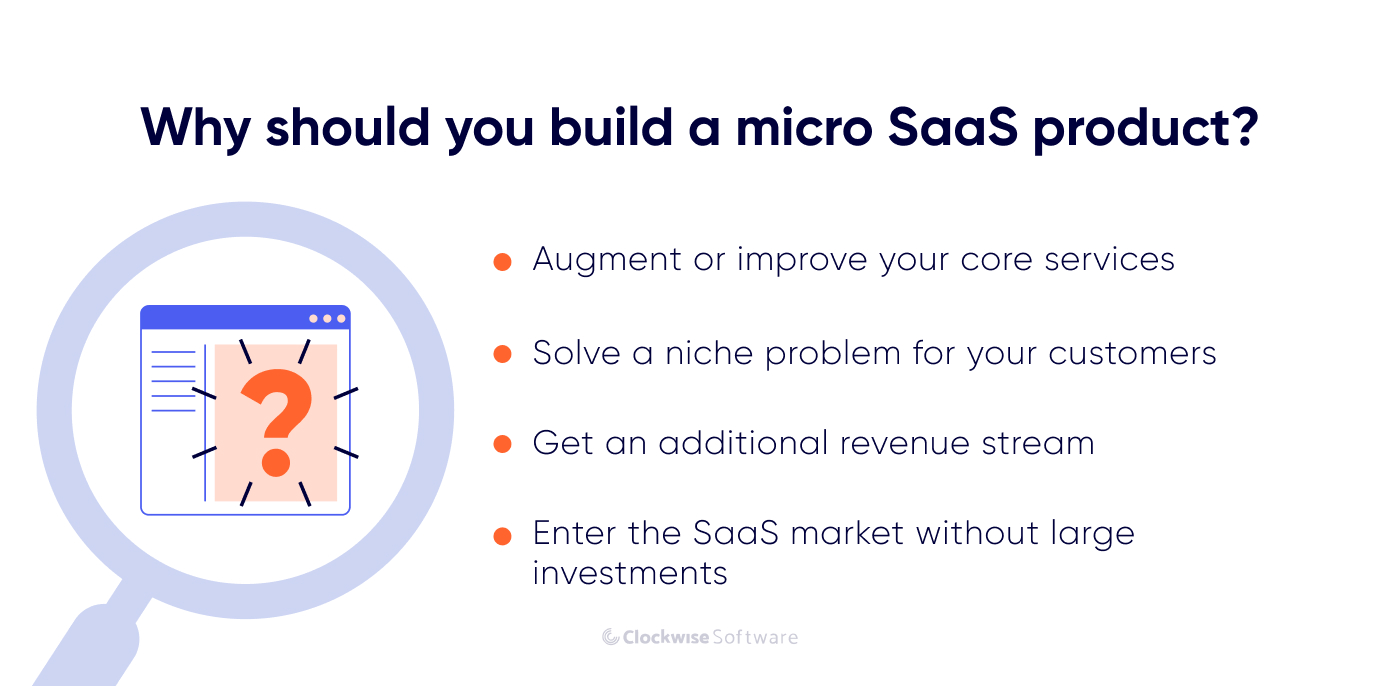 Why should you build a micro SaaS product?

?

- Augment or improve your core services
- Solve a niche problem for your customers
- Get an additional revenue stream
- Enter the SaaS market without large investments

Clockwise Software